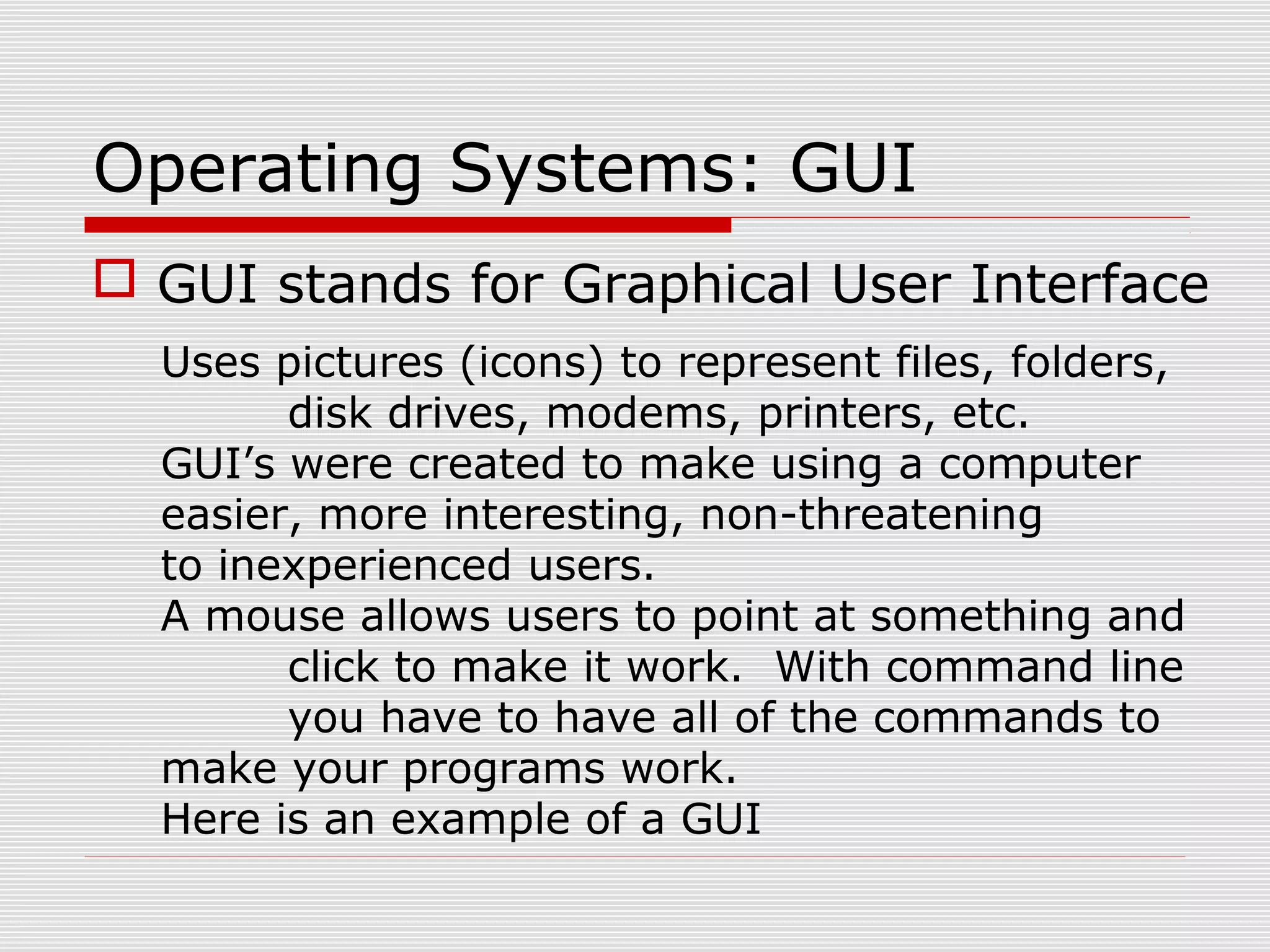 Operating Systems: GUI

GUI stands for Graphical User Interface

Uses pictures (icons) to represent files, folders, disk drives, modems, printers, etc.

GUI’s were created to make using a computer easier, more interesting, non-threatening to inexperienced users.

A mouse allows users to point at something and click to make it work. With command line you have to have all of the commands to make your programs work.

Here is an example of a GUI